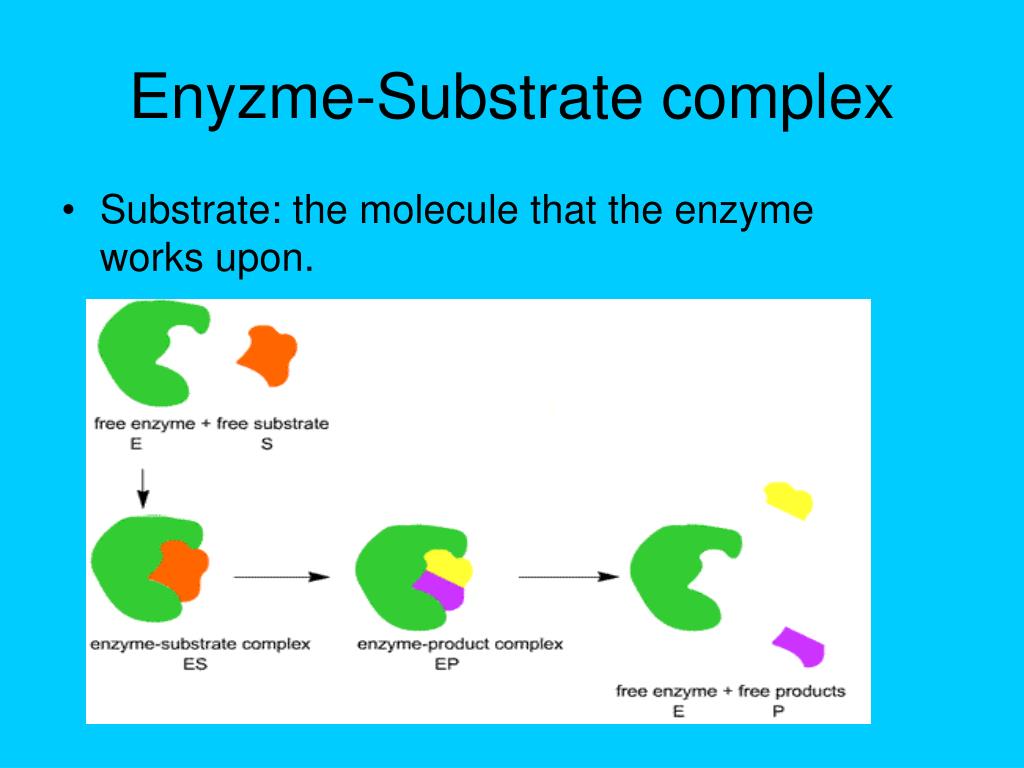 Enyzme-Substrate complex

• Substrate: the molecule that the enzyme works upon.

free enzyme + free substrate
E S

enzyme-substrate complex
ES

enzyme-product complex
EP

free enzyme + free products
E P